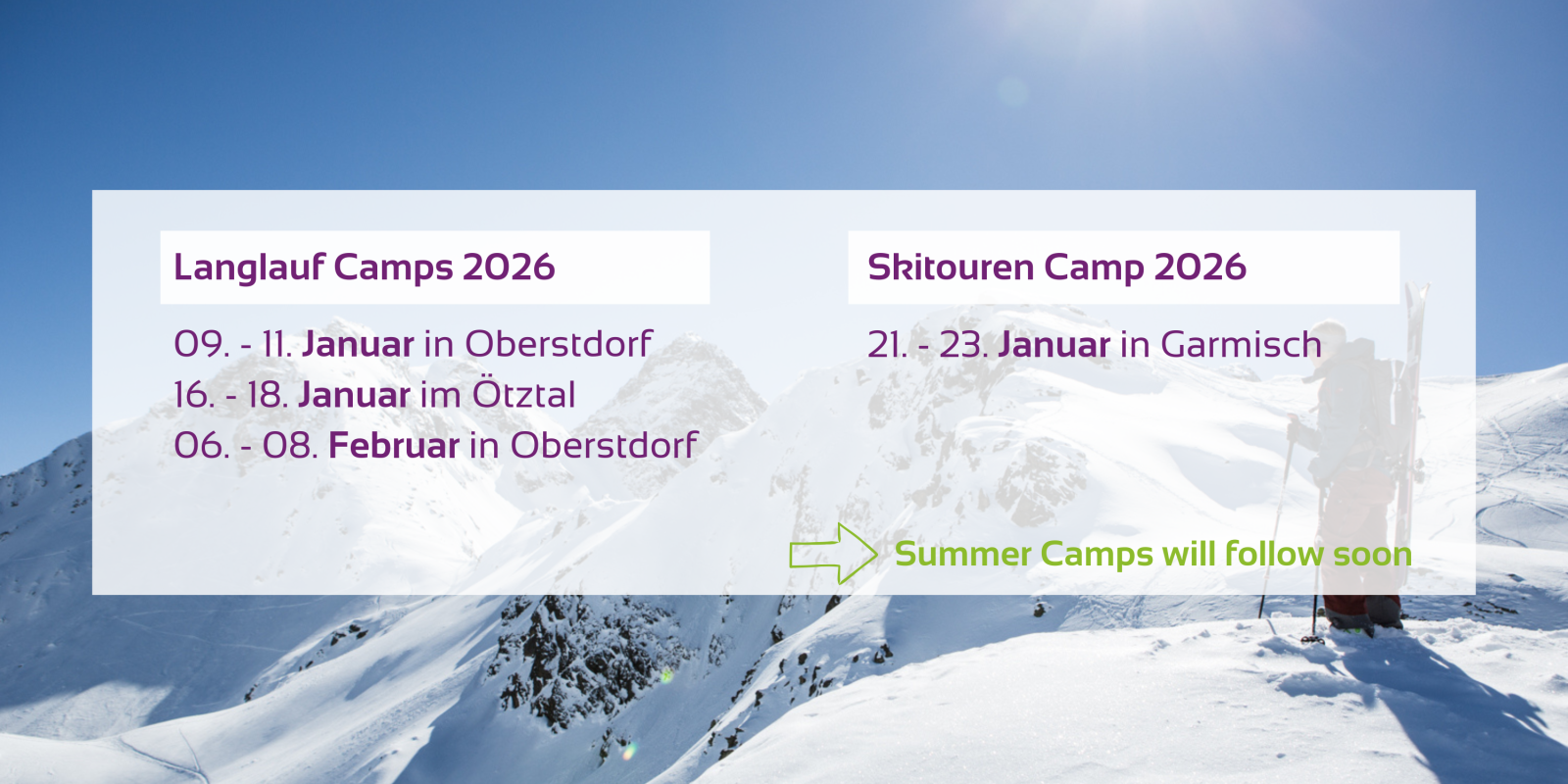 Langlauf Camps 2026

09. - 11. Januar in Oberstdorf
16. - 18. Januar im Ötztal
06. - 08. Februar in Oberstdorf

Skitouren Camp 2026

21. - 23. Januar in Garmisch

Summer Camps will follow soon